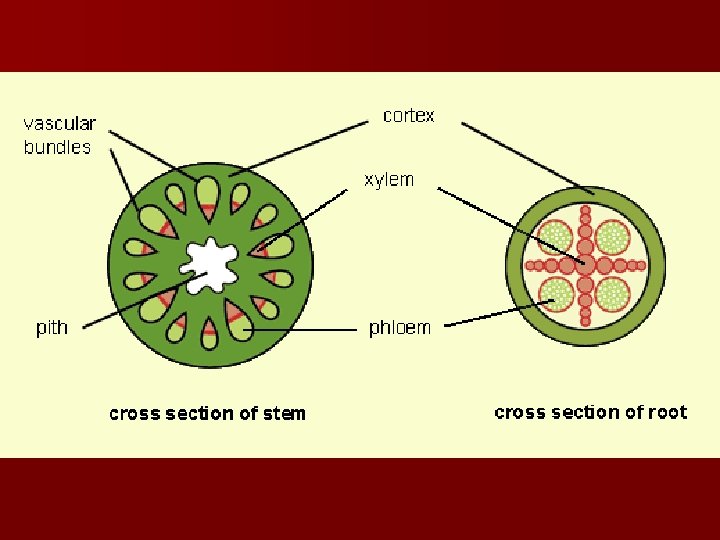 vascular bundles

cortex

xylem

pith

phloem

cross section of stem

cross section of root